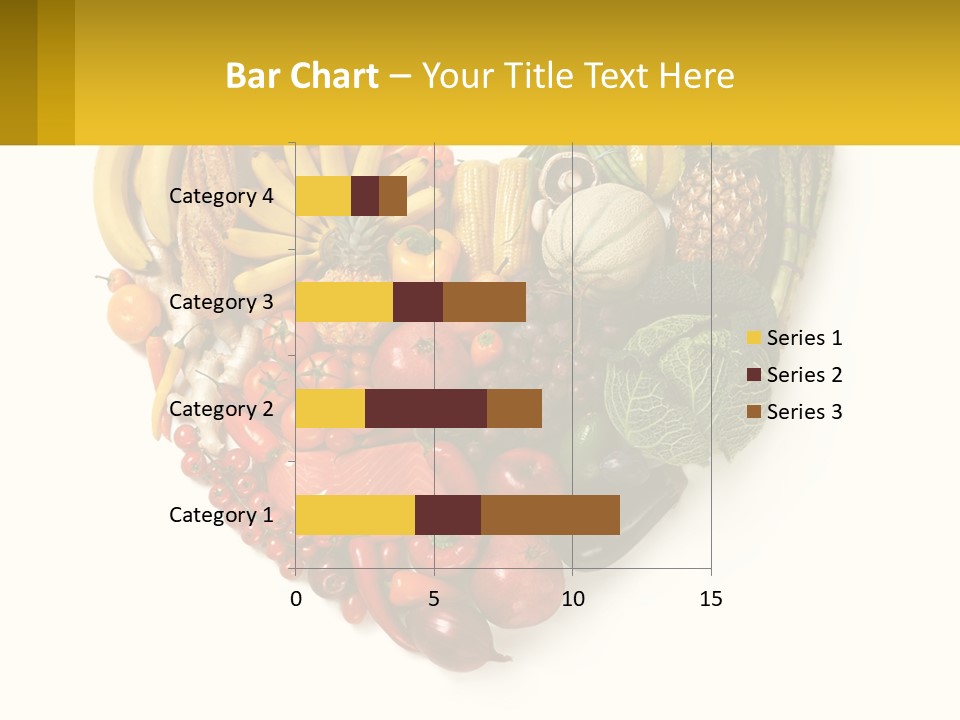 Bar Chart – Your Title Text Here

Category 4
Category 3
Category 2
Category 1

0
5
10
15

Series 1
Series 2
Series 3